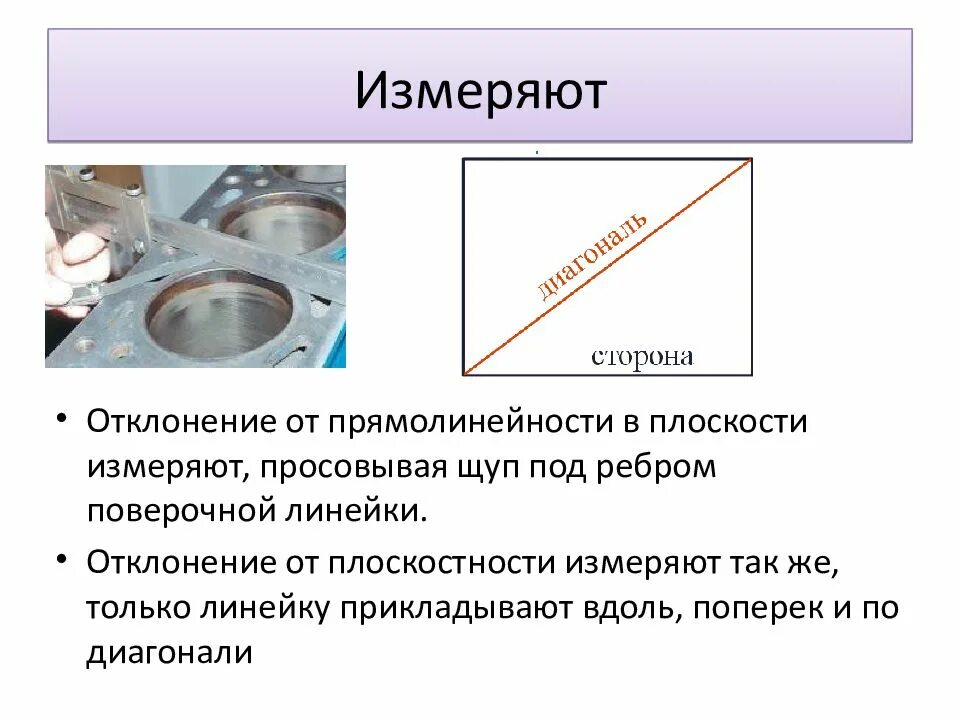 Измеряют

диагональ

сторона

• Отклонение от прямолинейности в плоскости измеряют, просовывая щуп под ребром поверочной линейки.

• Отклонение от плоскостности измеряют так же, только линейку прикладывают вдоль, поперек и по диагонали